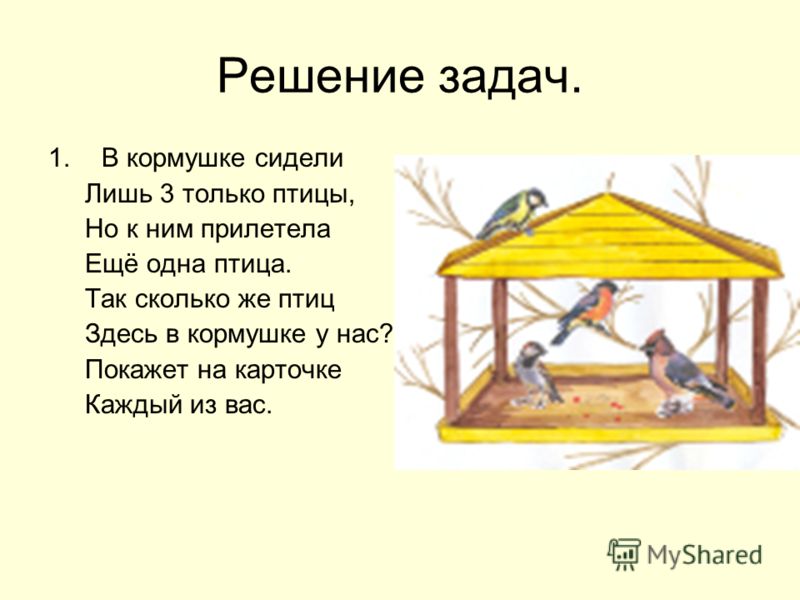 Решение задач.

1. В кормушке сидели
Лишь 3 только птицы,
Но к ним прилетела
Ещё одна птица.
Так сколько же птиц
Здесь в кормушке у нас?
Покажет на карточке
Каждый из вас.

MyShared